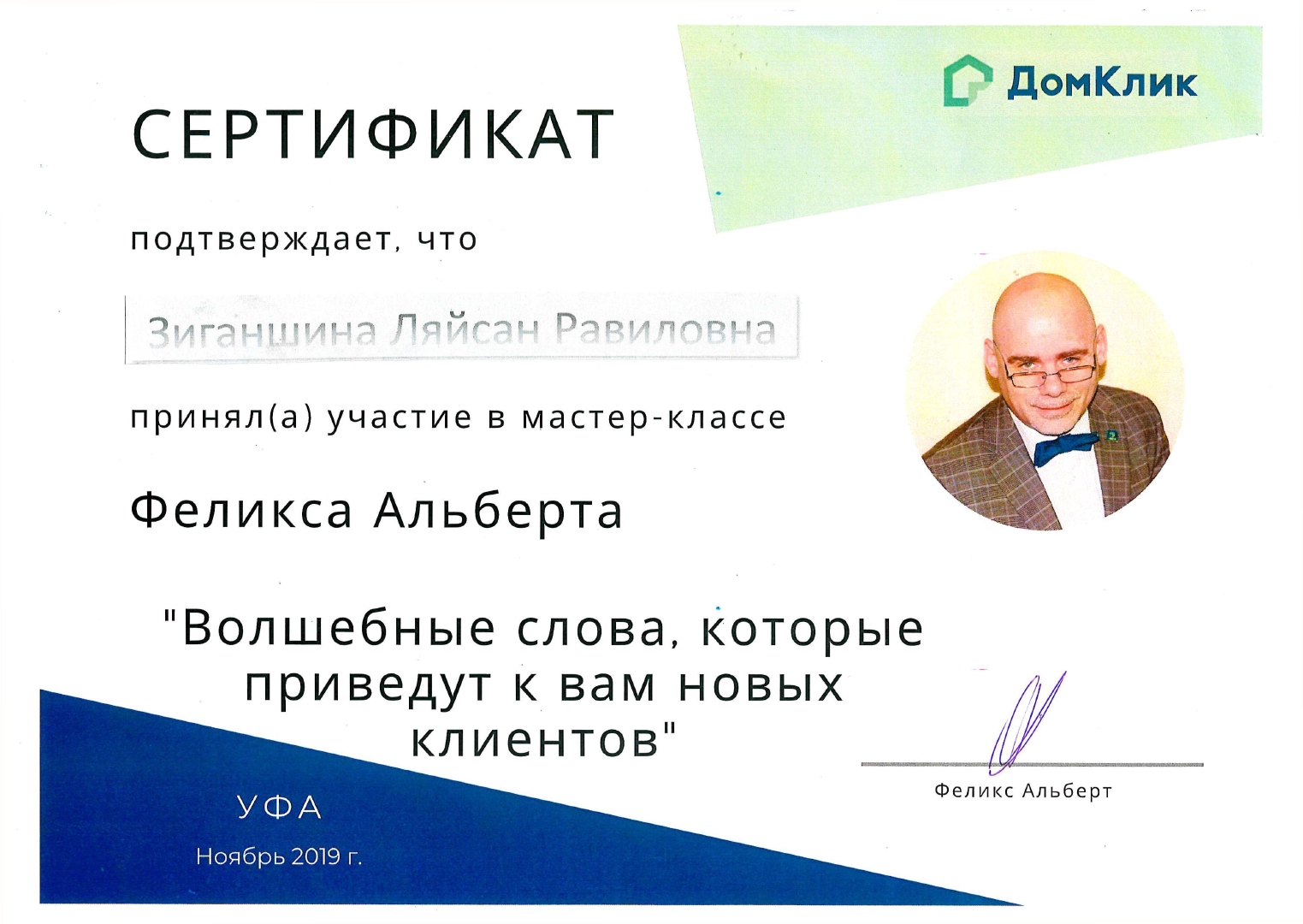 ДомКлик

СЕРТИФИКАТ

подтверждает, что

Зиганшина Ляйсан Равиловна

принял(а) участие в мастер-классе

Феликса Альберта

"Волшебные слова, которые приведут к вам новых клиентов"

Феликс Альберт

УФА

Ноябрь 2019 г.